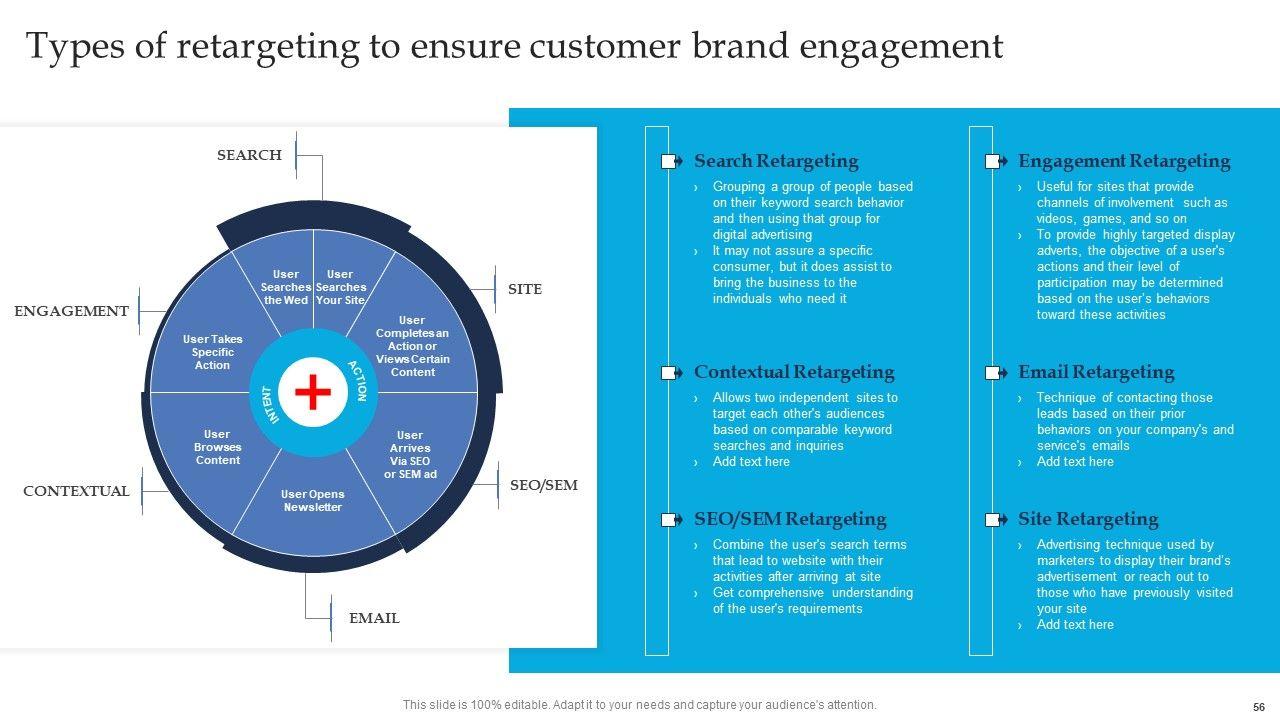 Types of retargeting to ensure customer brand engagement

SEARCH

SITE

ENGAGEMENT

CONTEXTUAL

SEO/SEM

EMAIL

User Searches the Wed

User Searches Your Site

User Completes an Action or Views Certain Content

User Arrives Via SEO or SEM ad

User Opens Newsletter

User Browses Content

User Takes Specific Action

INTENT

ACTION

Search Retargeting

› Grouping a group of people based on their keyword search behavior and then using that group for digital advertising

› It may not assure a specific consumer, but it does assist to bring the business to the individuals who need it

Contextual Retargeting

› Allows two independent sites to target each other's audiences based on comparable keyword searches and inquiries

› Add text here

SEO/SEM Retargeting

› Combine the user's search terms that lead to website with their activities after arriving at site

› Get comprehensive understanding of the user's requirements

Engagement Retargeting

› Useful for sites that provide channels of involvement such as videos, games, and so on

› To provide highly targeted display adverts, the objective of a user's actions and their level of participation may be determined based on the user's behaviors toward these activities

Email Retargeting

› Technique of contacting those leads based on their prior behaviors on your company's and service's emails

› Add text here

Site Retargeting

› Advertising technique used by marketers to display their brand's advertisement or reach out to those who have previously visited your site

› Add text here

This slide is 100% editable. Adapt it to your needs and capture your audience's attention.

56